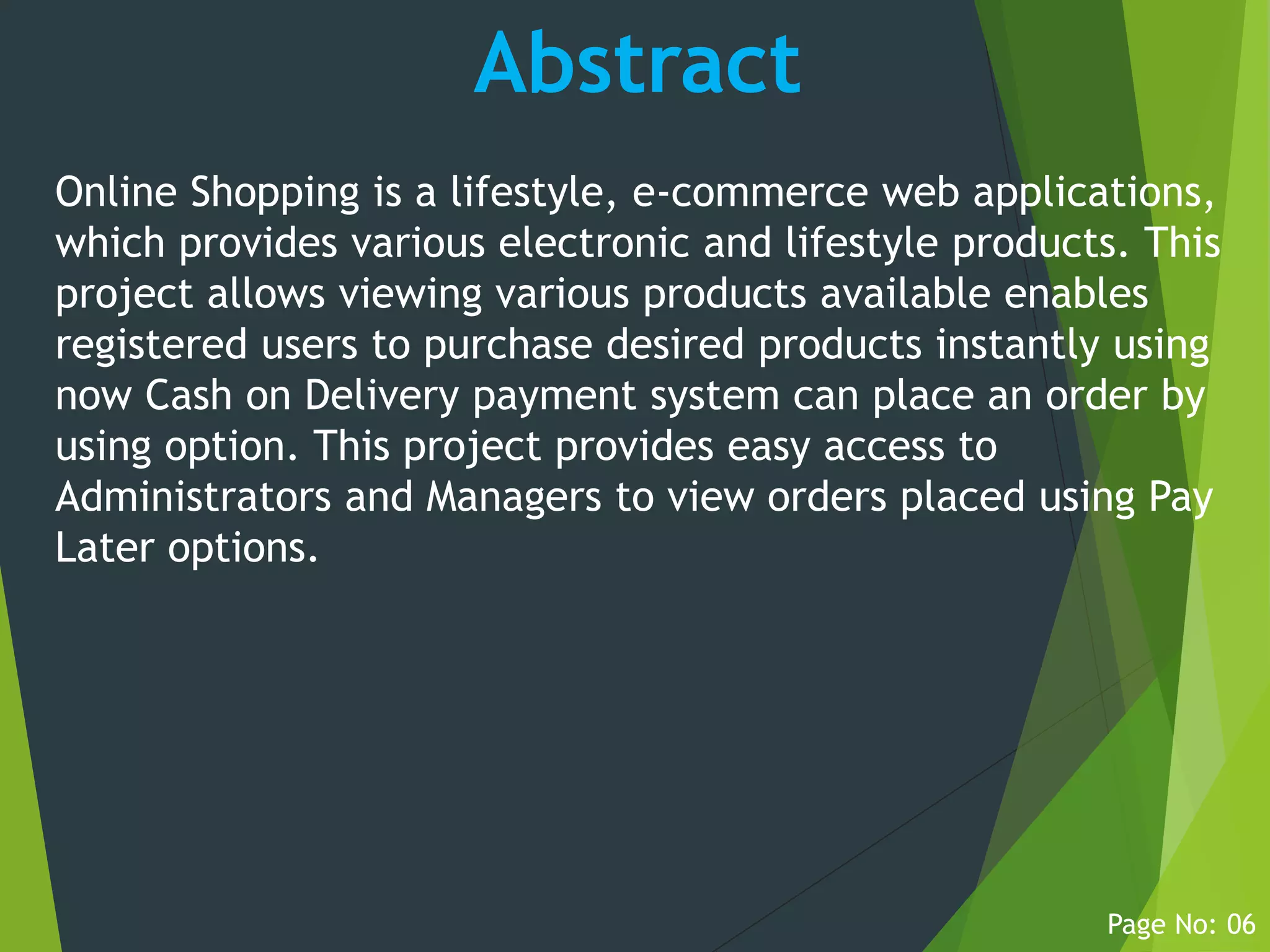 Abstract

Online Shopping is a lifestyle, e-commerce web applications, which provides various electronic and lifestyle products. This project allows viewing various products available enables registered users to purchase desired products instantly using now Cash on Delivery payment system can place an order by using option. This project provides easy access to Administrators and Managers to view orders placed using Pay Later options.

Page No: 06